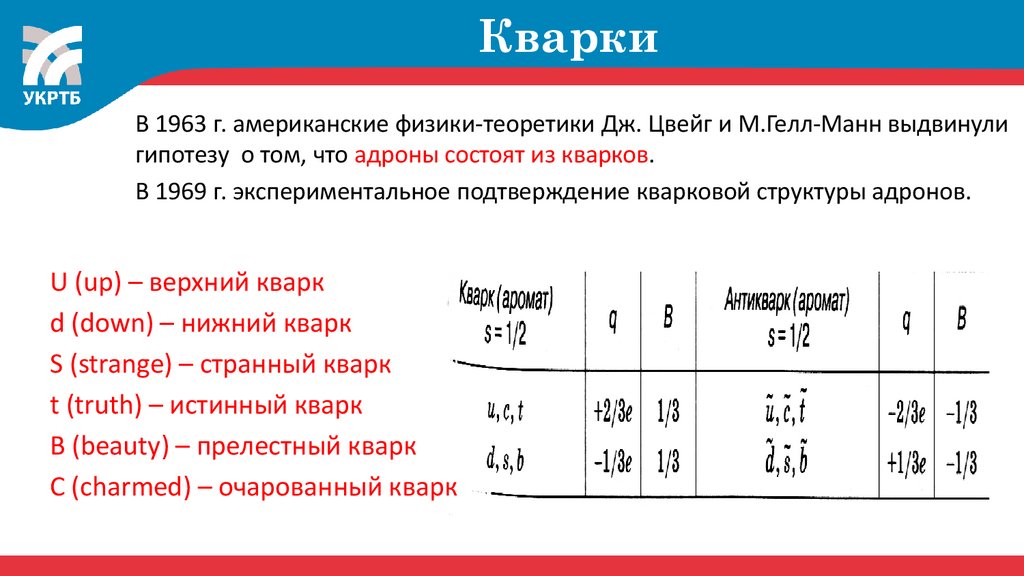 УКРТБ

Кварки

В 1963 г. американские физики-теоретики Дж. Цвейг и М.Гелл-Манн выдвинули гипотезу о том, что адроны состоят из кварков.

В 1969 г. экспериментальное подтверждение кварковой структуры адронов.

U (up) – верхний кварк
d (down) – нижний кварк
S (strange) – странный кварк
t (truth) – истинный кварк
B (beauty) – прелестный кварк
C (charmed) – очарованный кварк

| Кварк (аромат) s = 1/2 | q | B | Антикварк (аромат) s = 1/2 | q | B |
|---|---|---|---|---|---|
| $u, c, t$ | $+2/3e$ | $1/3$ | $\tilde{u}, \tilde{c}, \tilde{t}$ | $-2/3e$ | $-1/3$ |
| $d, s, b$ | $-1/3e$ | $1/3$ | $\tilde{d}, \tilde{s}, \tilde{b}$ | $+1/3e$ | $-1/3$ |